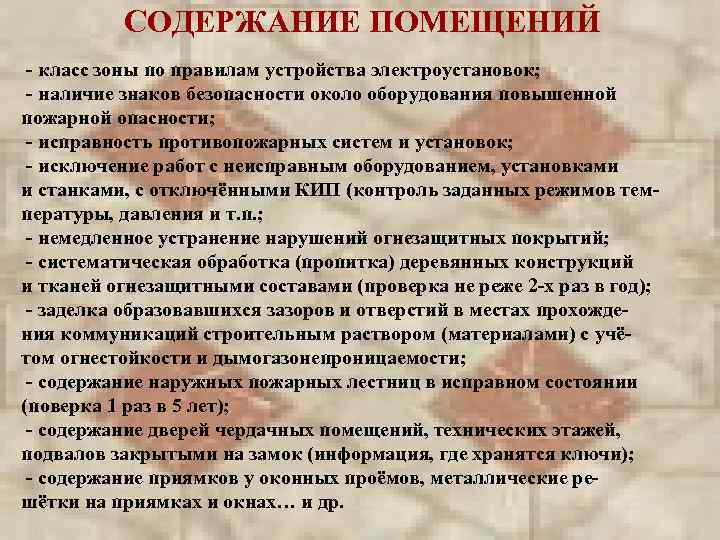 СОДЕРЖАНИЕ ПОМЕЩЕНИЙ

- класс зоны по правилам устройства электроустановок;
- наличие знаков безопасности около оборудования повышенной пожарной опасности;
- исправность противопожарных систем и установок;
- исключение работ с неисправным оборудованием, установками и станками, с отключёнными КИП (контроль заданных режимов температуры, давления и т.п.;
- немедленное устранение нарушений огнезащитных покрытий;
- систематическая обработка (пропитка) деревянных конструкций и тканей огнезащитными составами (проверка не реже 2-х раз в год);
- заделка образовавшихся зазоров и отверстий в местах прохождения коммуникаций строительным раствором (материалами) с учётом огнестойкости и дымогазонепроницаемости;
- содержание наружных пожарных лестниц в исправном состоянии (поверка 1 раз в 5 лет);
- содержание дверей чердачных помещений, технических этажей, подвалов закрытыми на замок (информация, где хранятся ключи);
- содержание приямков у оконных проёмов, металлические решётки на приямках и окнах… и др.